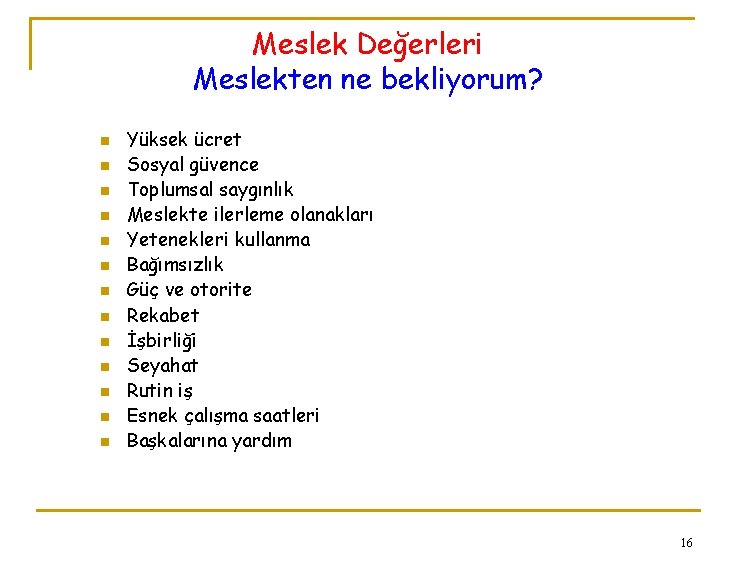 Meslek Değerleri
Meslekten ne bekliyorum?

- Yüksek ücret
- Sosyal güvence
- Toplumsal saygınlık
- Meslekte ilerleme olanakları
- Yetenekleri kullanma
- Bağımsızlık
- Güç ve otorite
- Rekabet
- İşbirliği
- Seyahat
- Rutin iş
- Esnek çalışma saatleri
- Başkalarına yardım

16